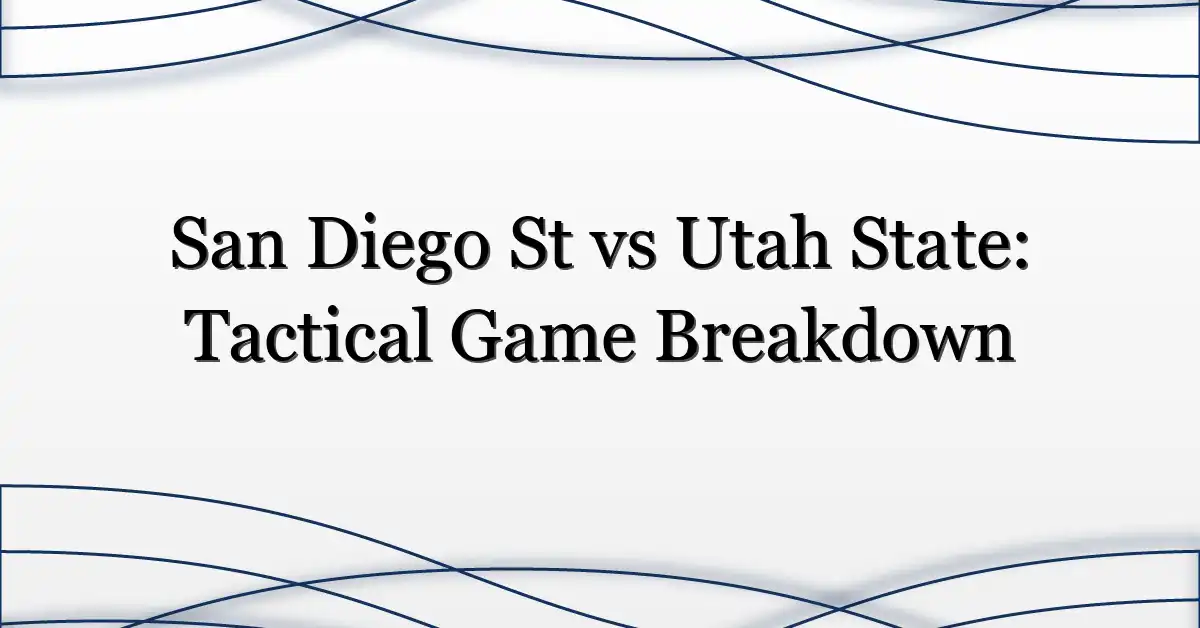 San Diego St vs Utah State: Tactical Game Breakdown